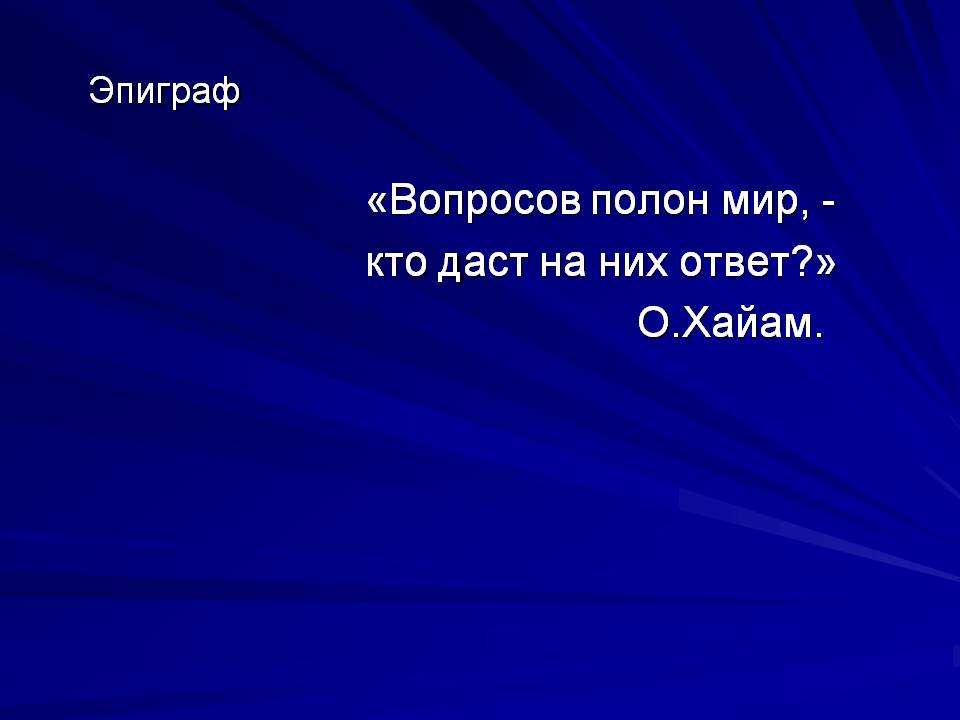 Эпиграф

«Вопросов полон мир, -
кто даст на них ответ?»
О.Хайам.